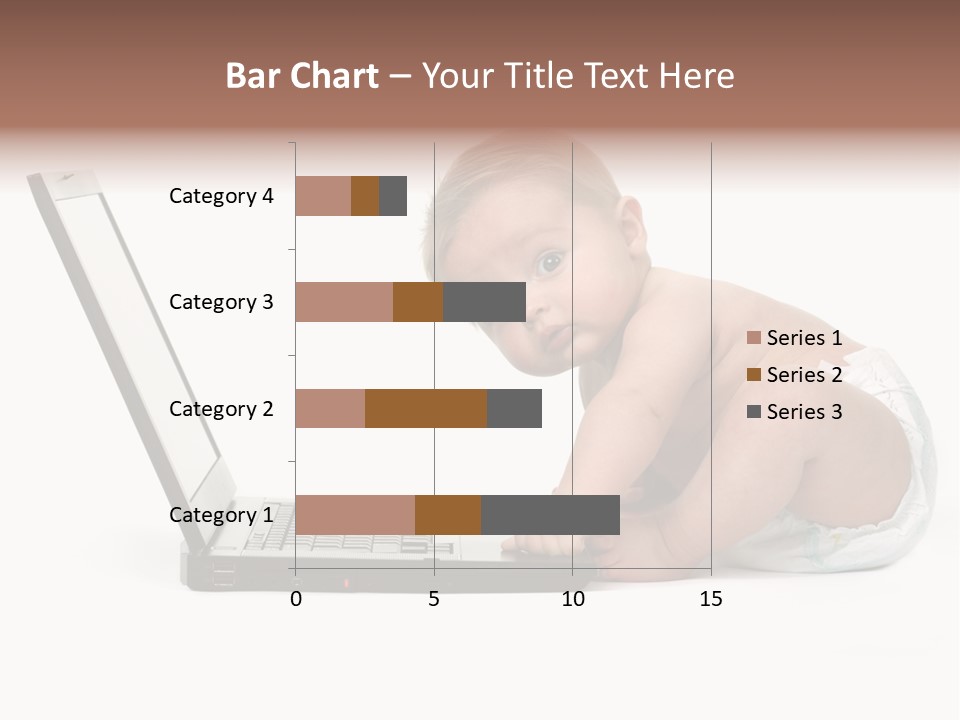 Bar Chart – Your Title Text Here

Category 4
Category 3
Category 2
Category 1

0 5 10 15

Series 1
Series 2
Series 3